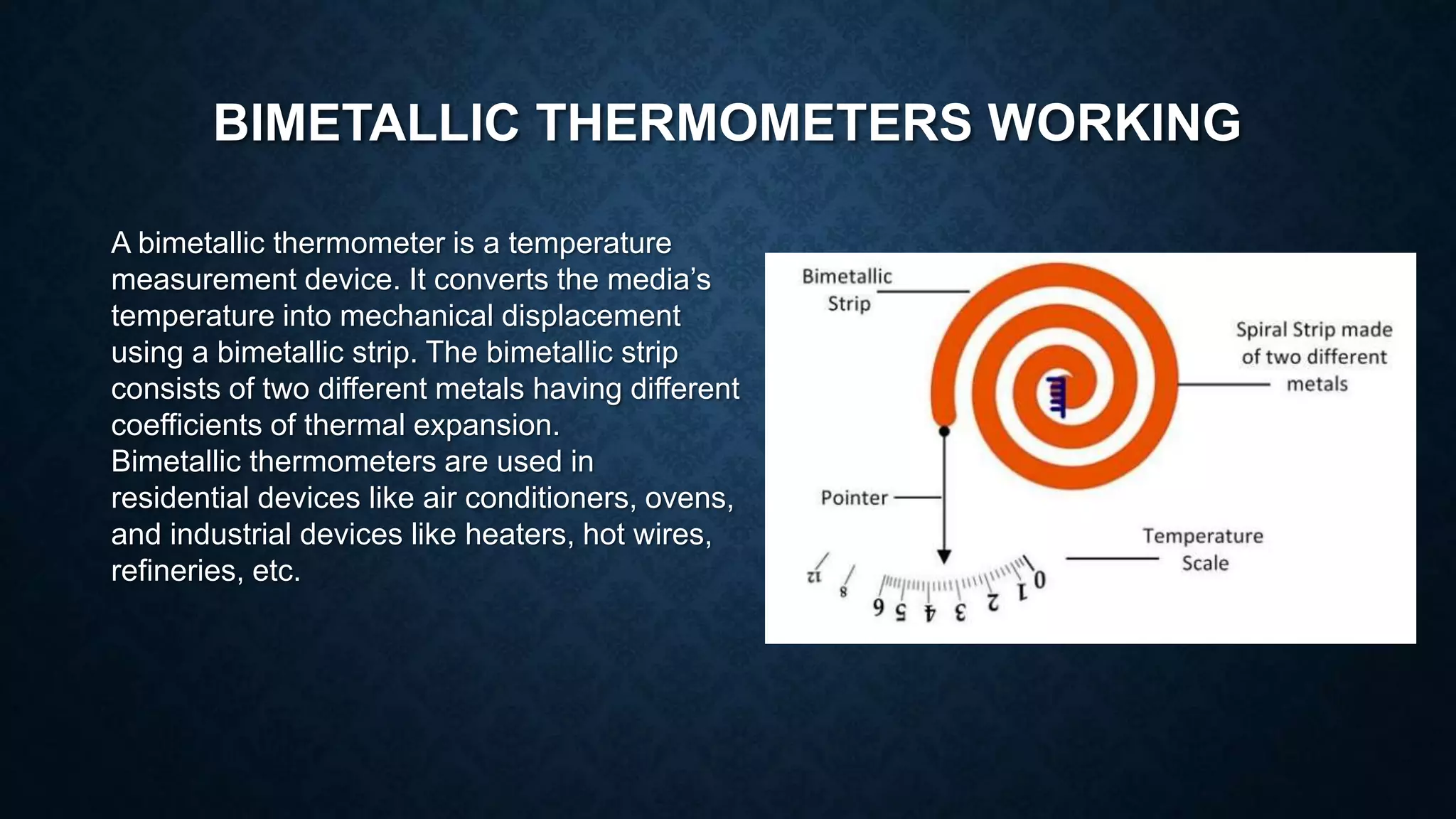 BIMETALLIC THERMOMETERS WORKING

A bimetallic thermometer is a temperature measurement device. It converts the media's temperature into mechanical displacement using a bimetallic strip. The bimetallic strip consists of two different metals having different coefficients of thermal expansion.
Bimetallic thermometers are used in residential devices like air conditioners, ovens, and industrial devices like heaters, hot wires, refineries, etc.

Bimetallic Strip

Spiral Strip made of two different metals

Pointer

Temperature Scale

12 8 6 5 4 3 2 1 0